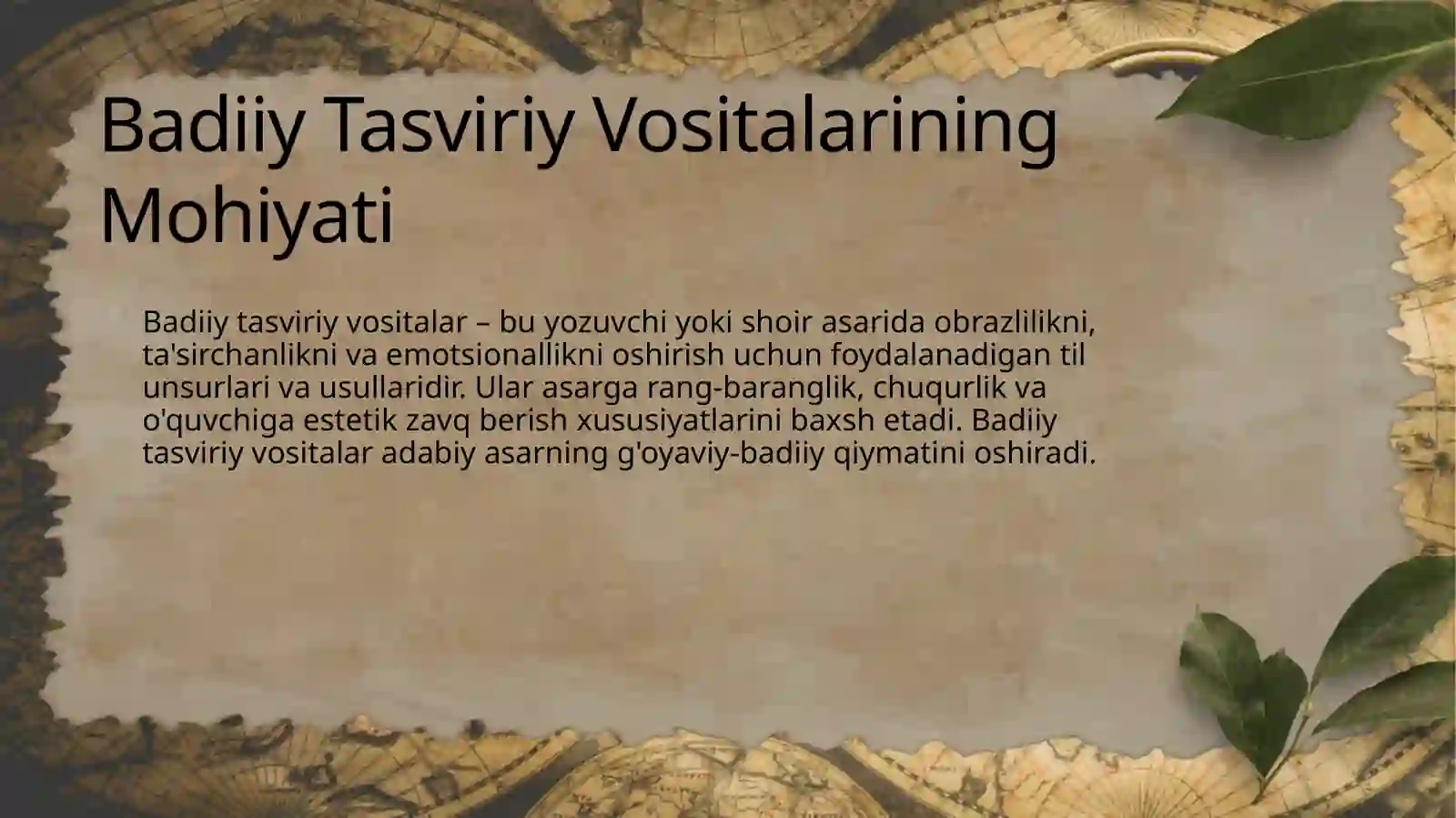 Badiiy Tasviriy Vositalarining Mohiyati

Badiiy tasviriy vositalar – bu yozuvchi yoki shoir asarida obrazlilikni, ta'sirchanlikni va emotsionallikni oshirish uchun foydalanadigan til unsurlari va usullaridir. Ular asarga rang-baranglik, chuqurlik va o'quvchiga estetik zavq berish xususiyatlarini baxsh etadi. Badiiy tasviriy vositalar adabiy asarning g'oyaviy-badiiy qiymatini oshiradi.